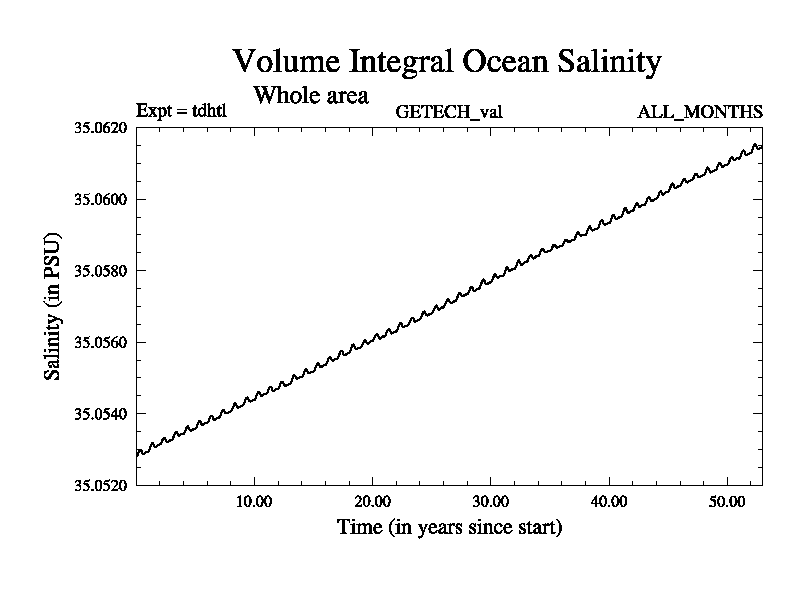 Volume Integral Ocean Salinity

Whole area

Expt = tdhtl

GETECH_val

ALL_MONTHS

Salinity (in PSU)

35.0620
35.0600
35.0580
35.0560
35.0540
35.0520

10.00
20.00
30.00
40.00
50.00

Time (in years since start)